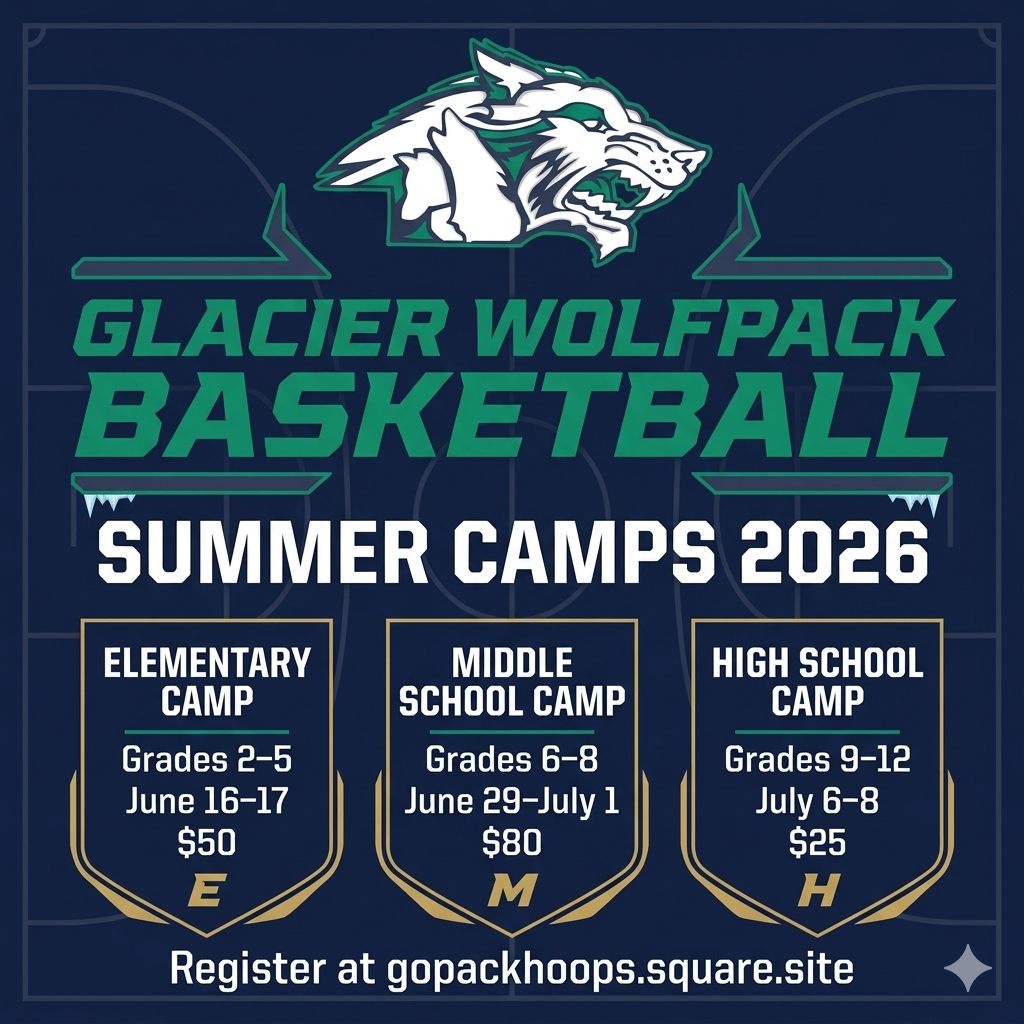 GLACIER WOLFPACK BASKETBALL

SUMMER CAMPS 2026

ELEMENTARY CAMP
Grades 2–5
June 16–17
$50
E

MIDDLE SCHOOL CAMP
Grades 6–8
June 29–July 1
$80
M

HIGH SCHOOL CAMP
Grades 9–12
July 6–8
$25
H

Register at gopackhoops.square.site